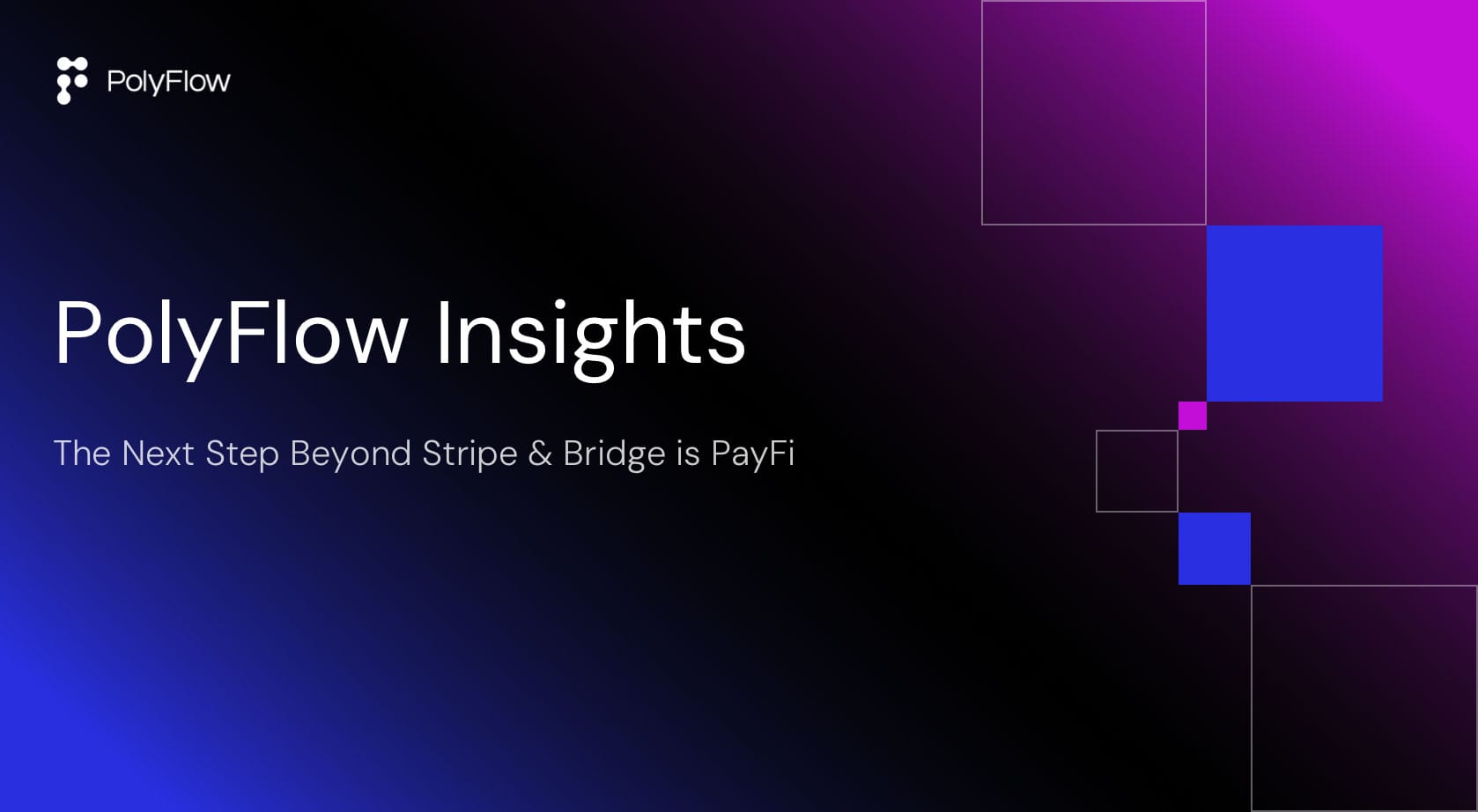 PolyFlow

PolyFlow Insights

The Next Step Beyond Stripe & Bridge is PayFi